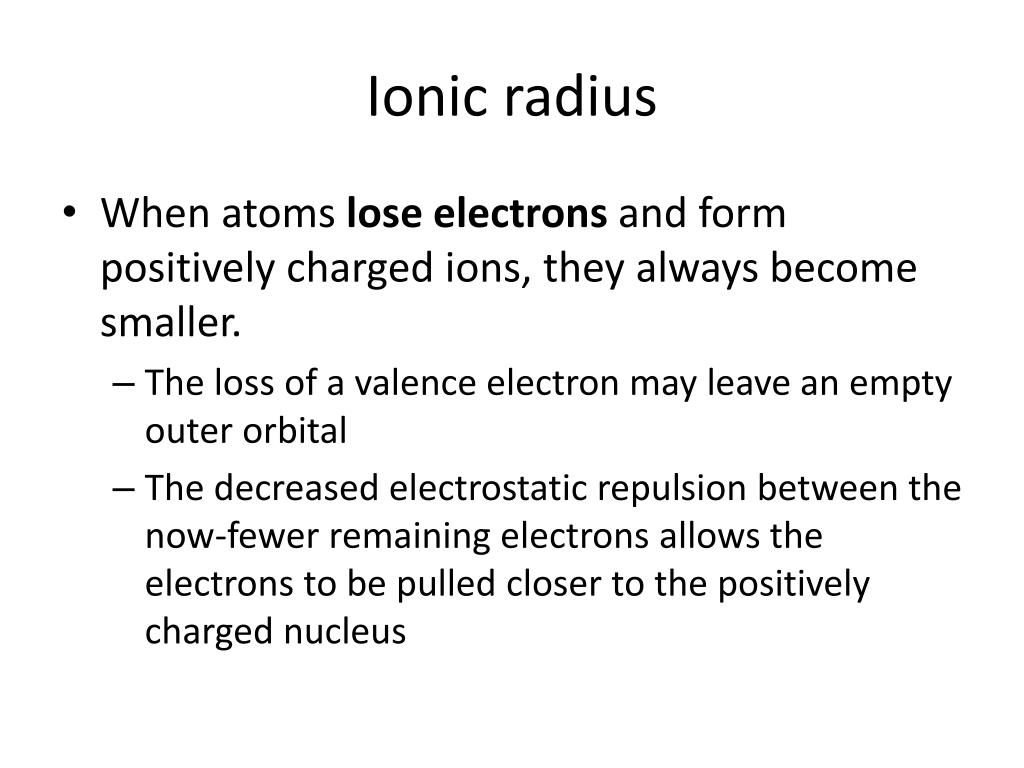 Ionic radius

• When atoms lose electrons and form positively charged ions, they always become smaller.

– The loss of a valence electron may leave an empty outer orbital

– The decreased electrostatic repulsion between the now-fewer remaining electrons allows the electrons to be pulled closer to the positively charged nucleus